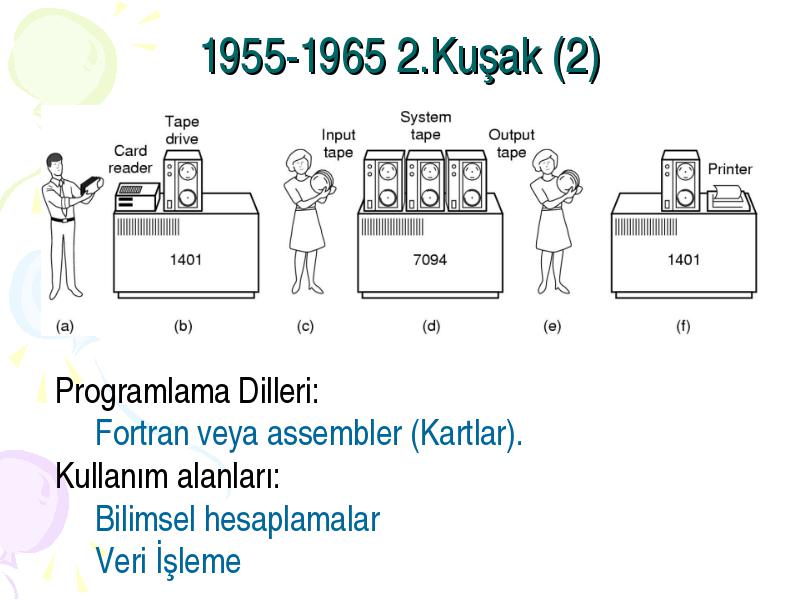 1955-1965 2.Kuşak (2)

Card reader
Tape drive
Input tape
System tape
Output tape
Printer

1401
7094
1401

(a) (b) (c) (d) (e) (f)

Programlama Dilleri:
Fortran veya assembler (Kartlar).
Kullanım alanları:
Bilimsel hesaplamalar
Veri İşleme